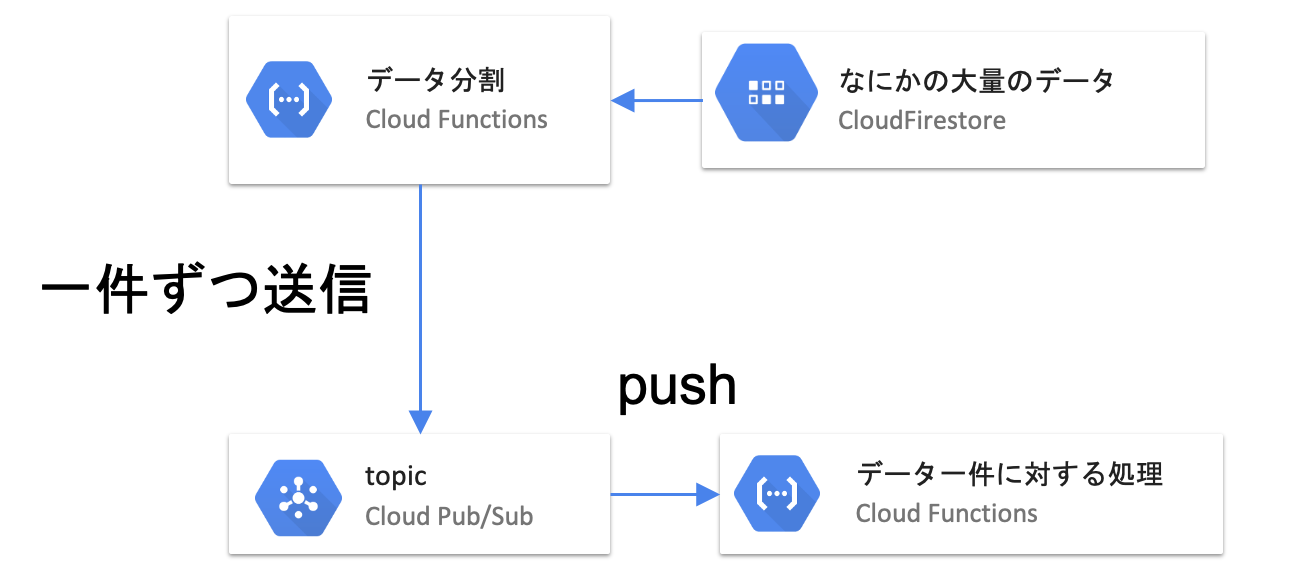 データ分割
Cloud Functions

なにかの大量のデータ
CloudFirestore

一件ずつ送信

push

topic
Cloud Pub/Sub

データ一件に対する処理
Cloud Functions